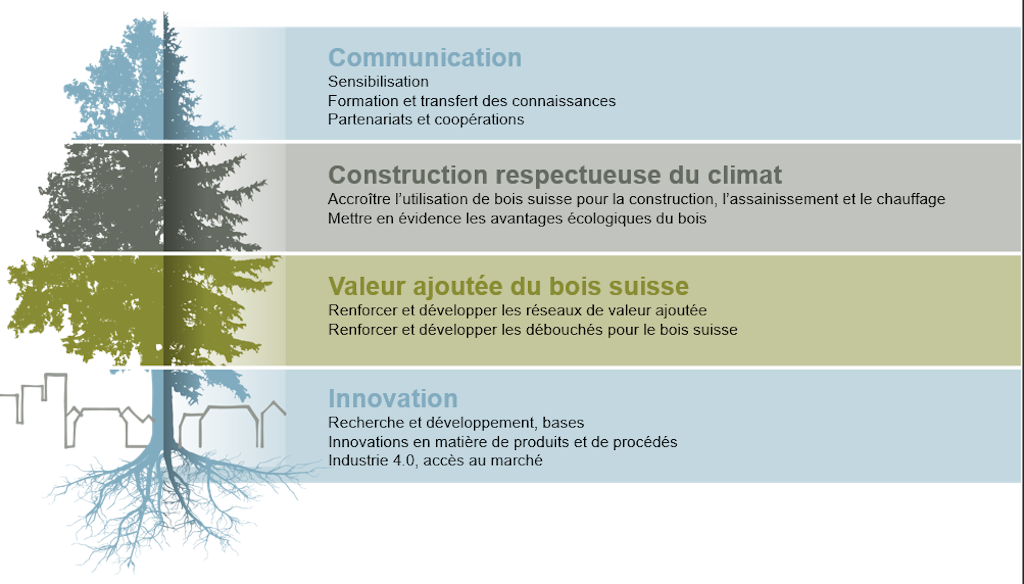 Communication
Sensibilisation
Formation et transfert des connaissances
Partenariats et coopérations

Construction respectueuse du climat
Accroître l'utilisation de bois suisse pour la construction, l'assainissement et le chauffage
Mettre en évidence les avantages écologiques du bois

Valeur ajoutée du bois suisse
Renforcer et développer les réseaux de valeur ajoutée
Renforcer et développer les débouchés pour le bois suisse

Innovation
Recherche et développement, bases
Innovations en matière de produits et de procédés
Industrie 4.0, accès au marché